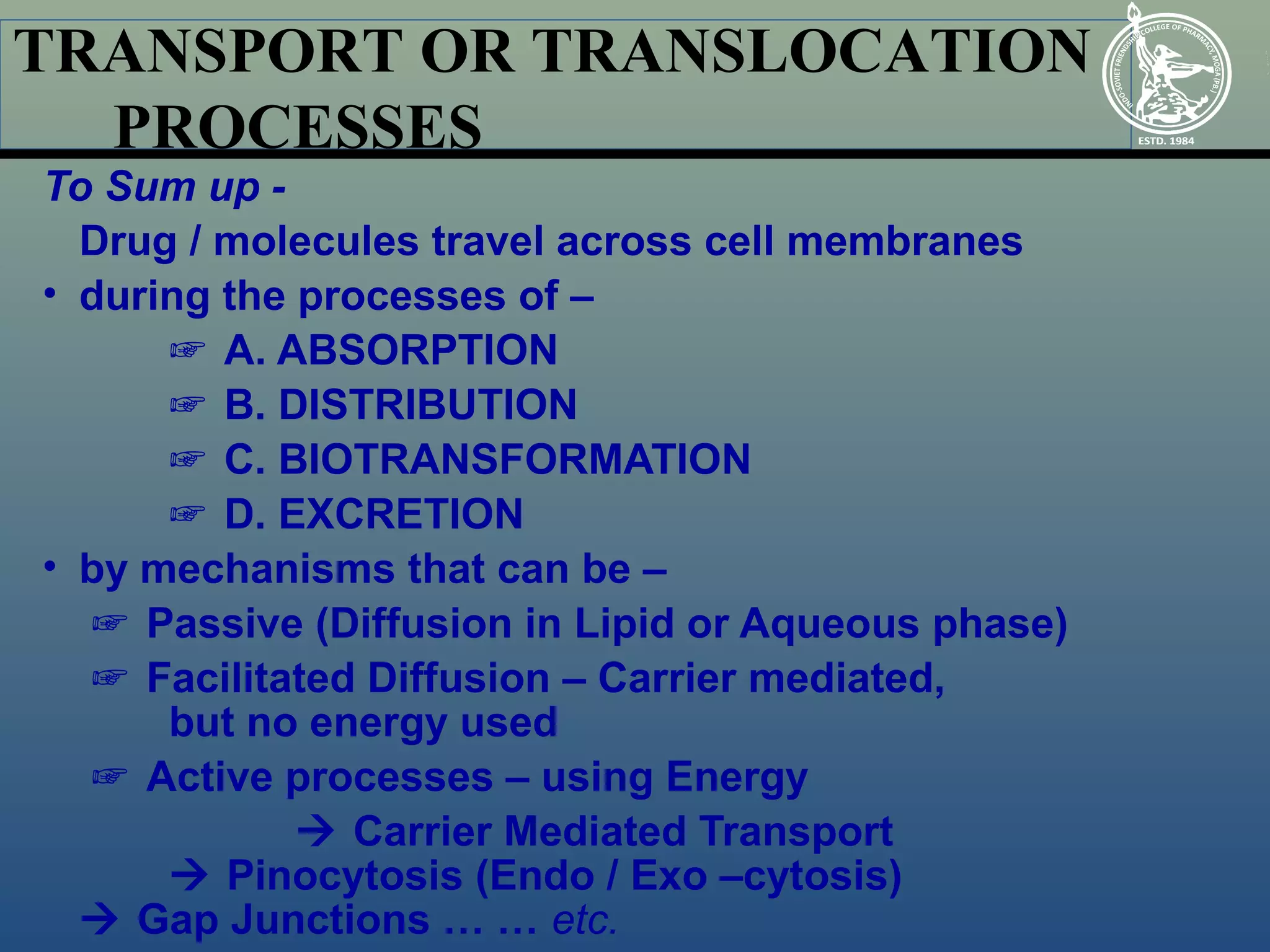 TRANSPORT OR TRANSLOCATION PROCESSES

INDO-SOVIET FRIENDSHIP COLLEGE OF PHARMACY, MOGA (PB.)
ESTD. 1984

To Sum up -

Drug / molecules travel across cell membranes

• during the processes of –

☞ A. ABSORPTION

☞ B. DISTRIBUTION

☞ C. BIOTRANSFORMATION

☞ D. EXCRETION

• by mechanisms that can be –

☞ Passive (Diffusion in Lipid or Aqueous phase)

☞ Facilitated Diffusion – Carrier mediated, but no energy used

☞ Active processes – using Energy

→ Carrier Mediated Transport

→ Pinocytosis (Endo / Exo –cytosis)

→ Gap Junctions … … etc.